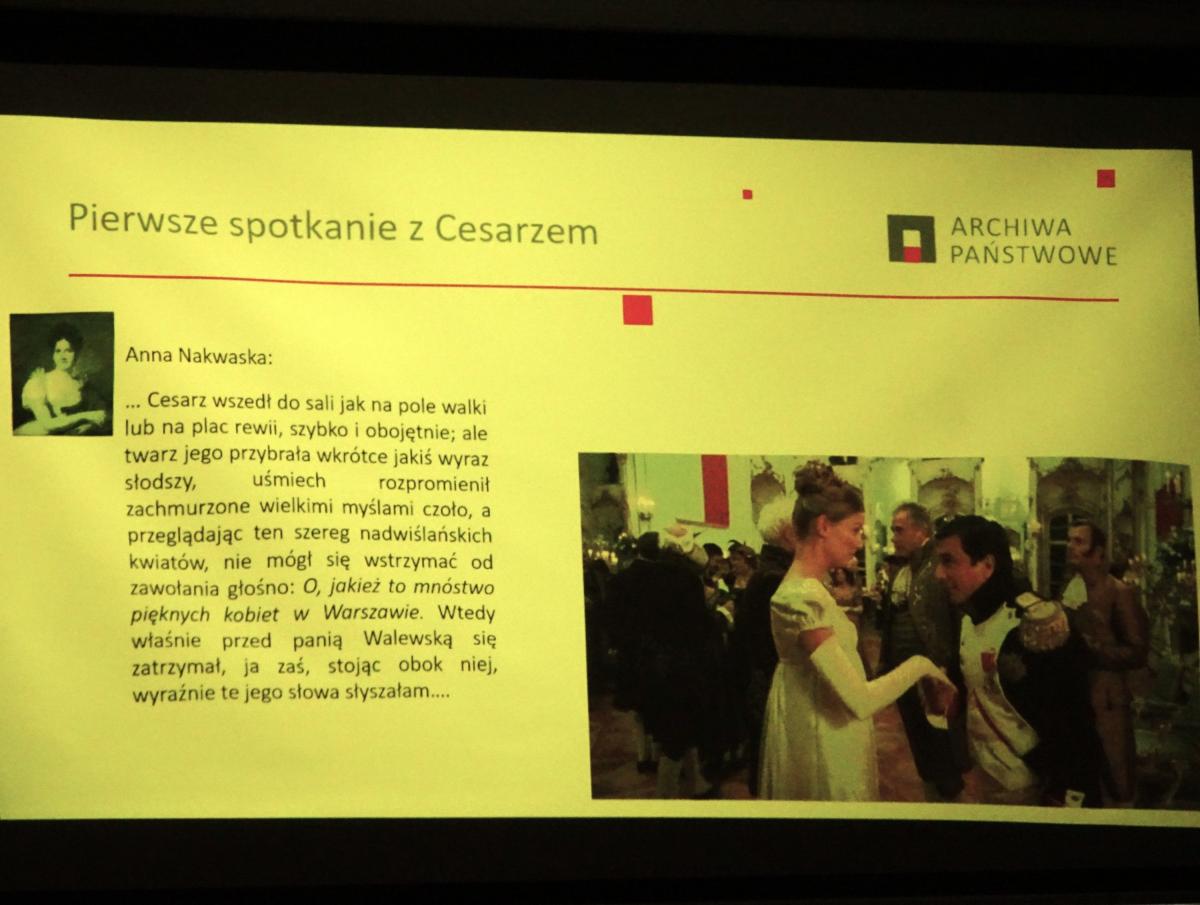 Pierwsze spotkanie z Cesarzem

ARCHIWA PAŃSTWOWE

Anna Nakwaska:

... Cesarz wszedł do sali jak na pole walki lub na plac rewii, szybko i obojętnie; ale twarz jego przybrała wkrótce jakiś wyraz słodszy, uśmiech rozpromienił zachmurzone wielkimi myślami czoło, a przeglądając ten szereg nadwiślańskich kwiatów, nie mógł się wstrzymać od zawołania głośno: O, jakież to mnóstwo pięknych kobiet w Warszawie. Wtedy właśnie przed panią Walewską się zatrzymał, ja zaś, stojąc obok niej, wyraźnie te jego słowa słyszałam....